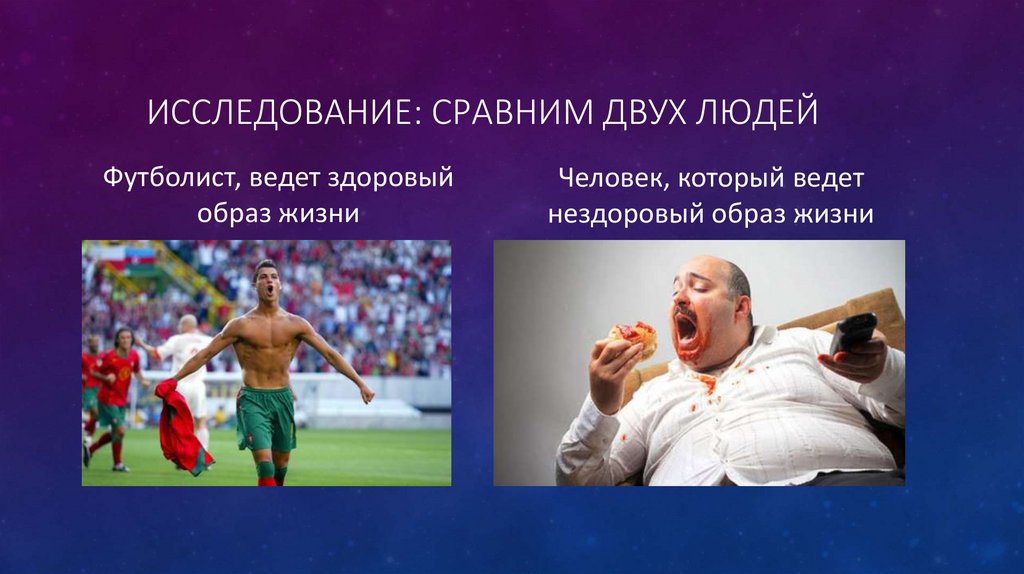 ИССЛЕДОВАНИЕ: СРАВНИМ ДВУХ ЛЮДЕЙ

Футболист, ведет здоровый образ жизни

Человек, который ведет нездоровый образ жизни